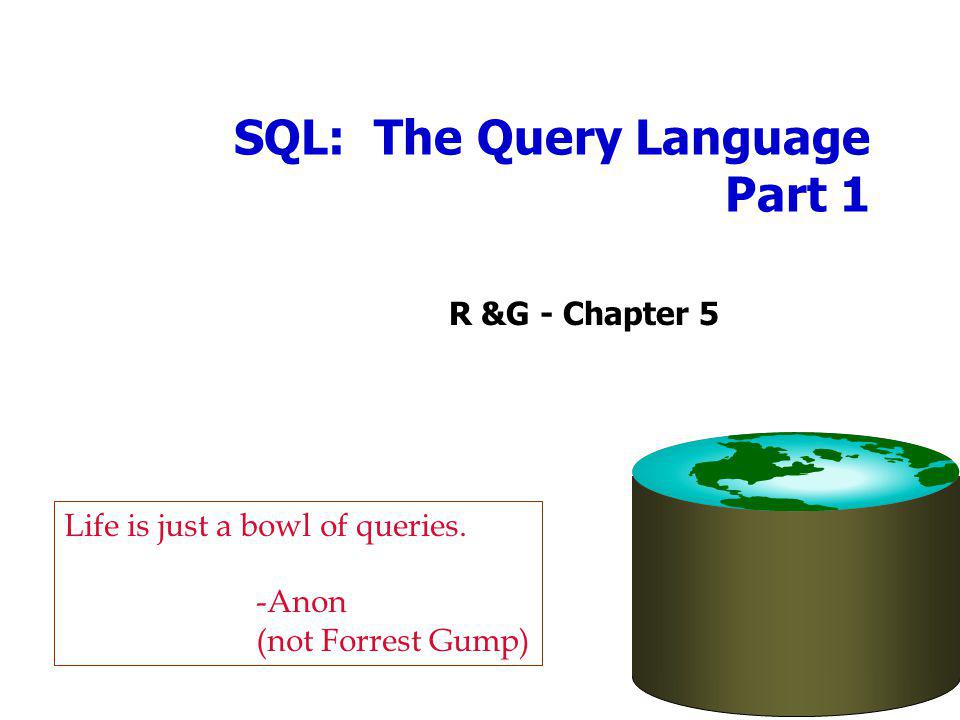 SQL: The Query Language
Part 1

R &G - Chapter 5

Life is just a bowl of queries.

-Anon
(not Forrest Gump)